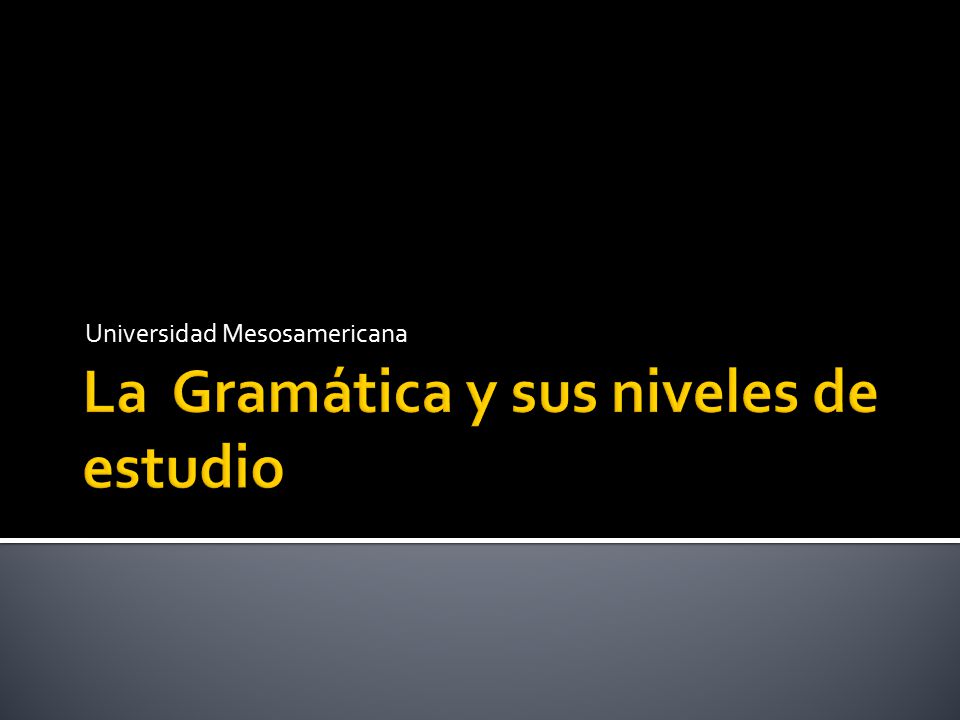 Universidad Mesosamericana

La Gramática y sus niveles de estudio